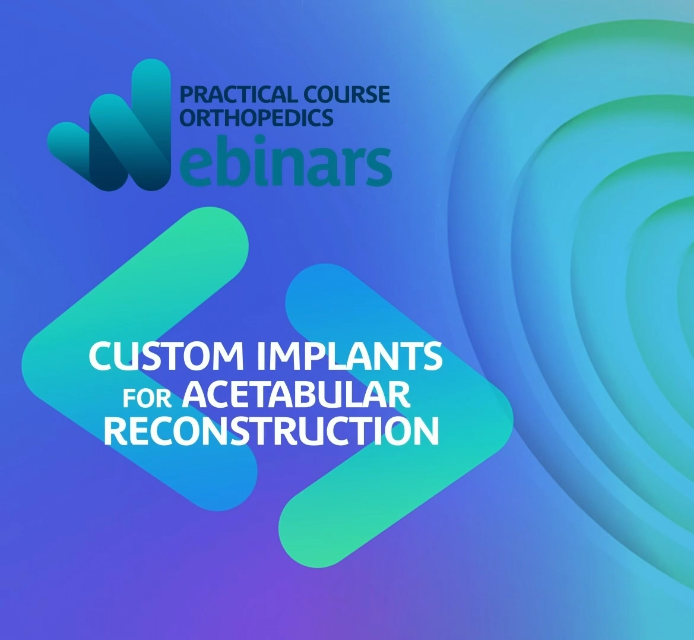 PRACTICAL COURSE ORTHOPEDICS
Webinars

CUSTOM IMPLANTS FOR ACETABULAR RECONSTRUCTION